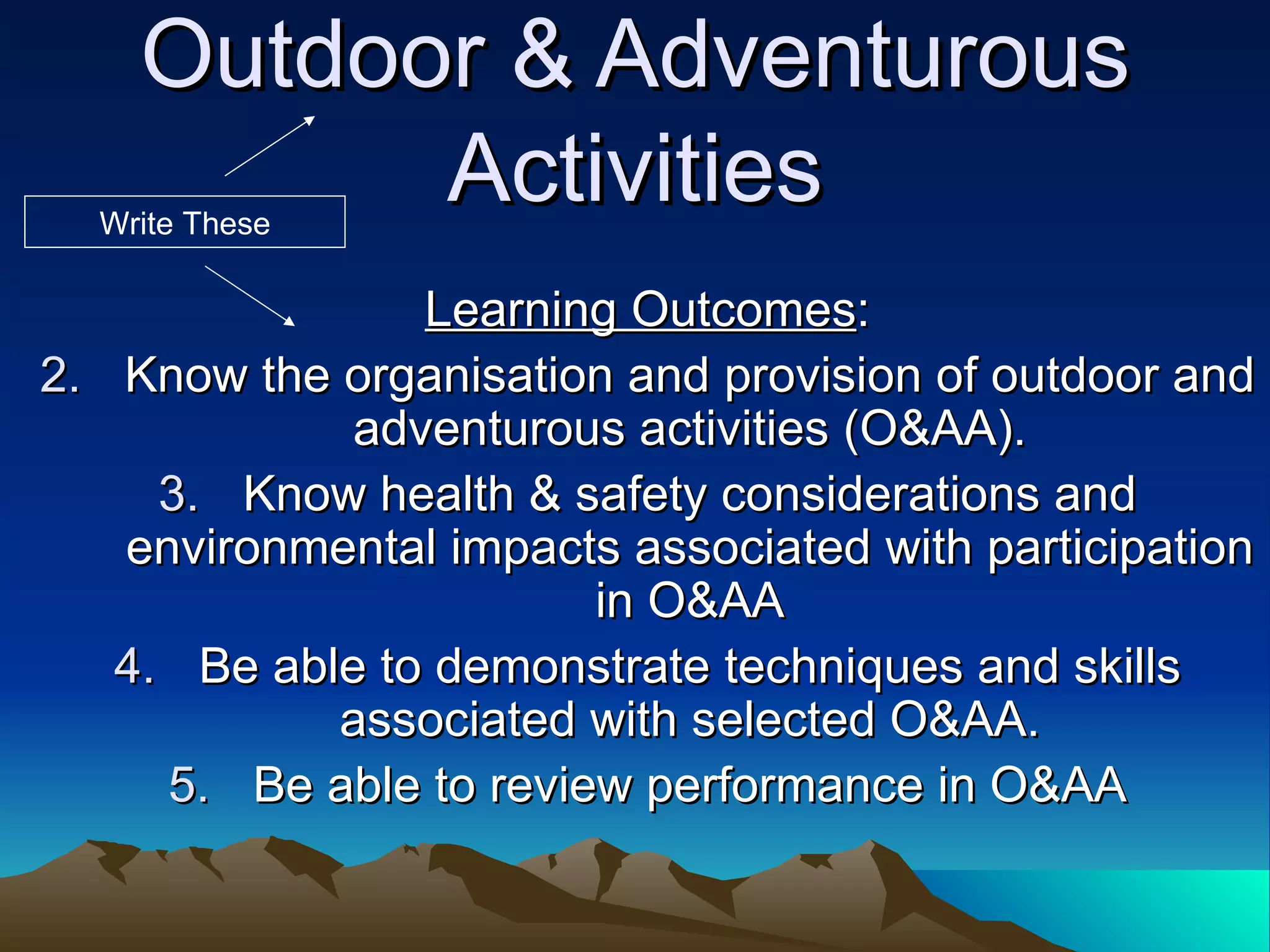 Outdoor & Adventurous Activities

Write These

Learning Outcomes:

2. Know the organisation and provision of outdoor and adventurous activities (O&AA).

3. Know health & safety considerations and environmental impacts associated with participation in O&AA

4. Be able to demonstrate techniques and skills associated with selected O&AA.

5. Be able to review performance in O&AA